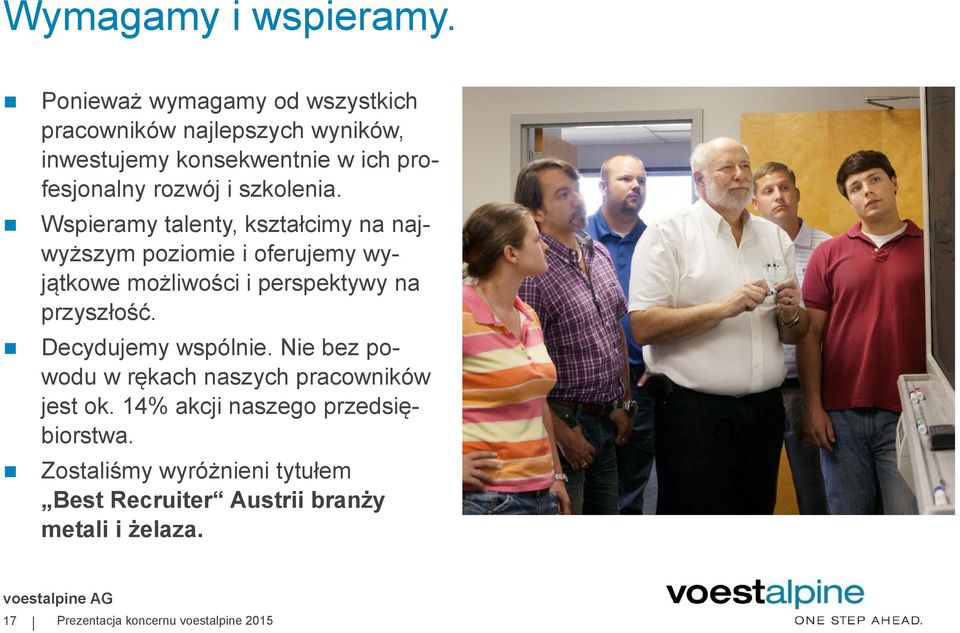 Wymagamy i wspieramy.

Ponieważ wymagamy od wszystkich pracowników najlepszych wyników, inwestujemy konsekwentnie w ich profesjonalny rozwój i szkolenia.

Wspieramy talenty, kształcimy na najwyższym poziomie i oferujemy wyjątkowe możliwości i perspektywy na przyszłość.

Decydujemy wspólnie. Nie bez powodu w rękach naszych pracowników jest ok. 14% akcji naszego przedsiębiorstwa.

Zostaliśmy wyróżnieni tytułem „Best Recruiter“ Austrii branży metali i żelaza.

voestalpine AG
17 | Prezentacja koncernu voestalpine 2015

voestalpine
ONE STEP AHEAD.